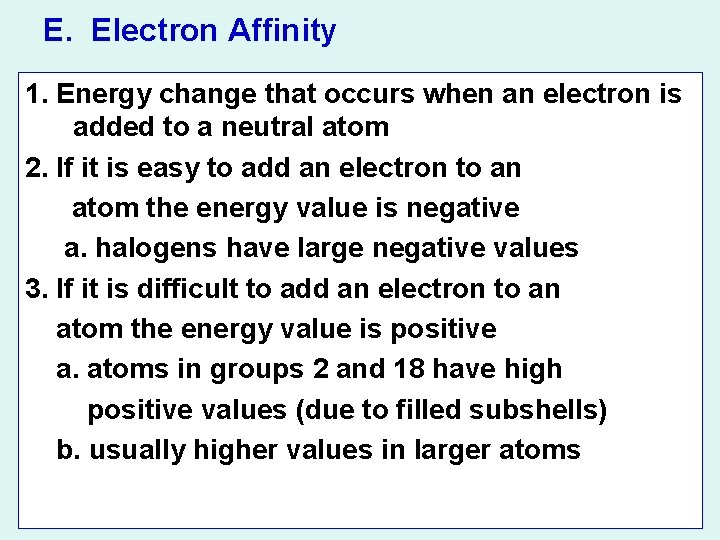 E. Electron Affinity

1. Energy change that occurs when an electron is added to a neutral atom

2. If it is easy to add an electron to an atom the energy value is negative

a. halogens have large negative values

3. If it is difficult to add an electron to an atom the energy value is positive

a. atoms in groups 2 and 18 have high positive values (due to filled subshells)

b. usually higher values in larger atoms